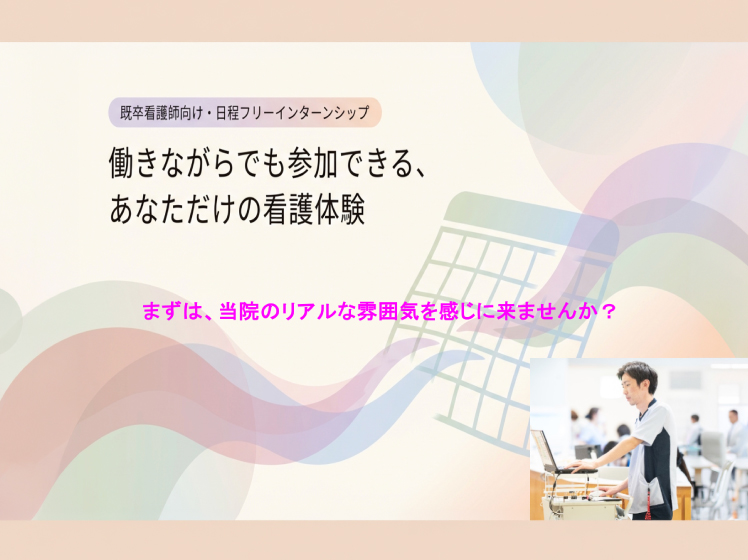 既卒看護師向け・日程フリーインターンシップ

働きながらでも参加できる、
あなただけの看護体験

まずは、当院のリアルな雰囲気を感じに来ませんか？